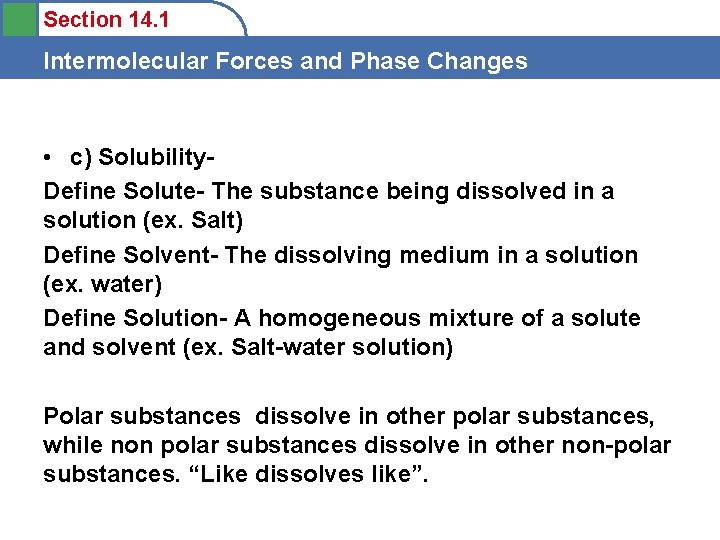 Section 14.1

Intermolecular Forces and Phase Changes

• c) Solubility-

Define Solute- The substance being dissolved in a solution (ex. Salt)

Define Solvent- The dissolving medium in a solution (ex. water)

Define Solution- A homogeneous mixture of a solute and solvent (ex. Salt-water solution)

Polar substances dissolve in other polar substances, while non polar substances dissolve in other non-polar substances. “Like dissolves like”.